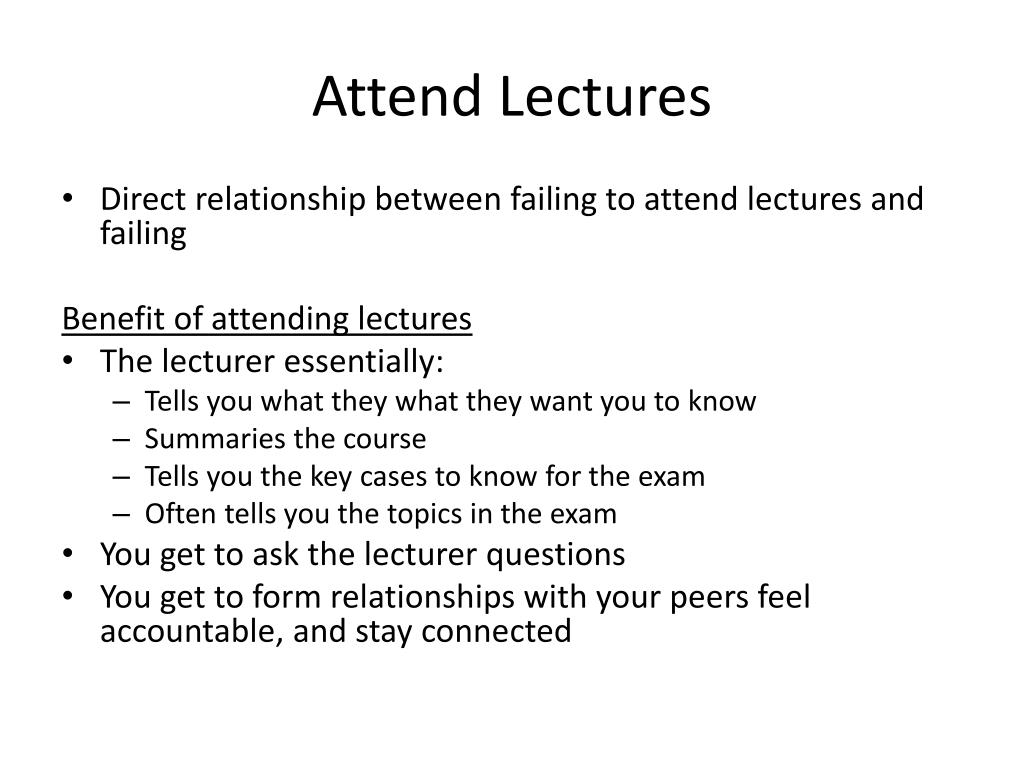 Attend Lectures

• Direct relationship between failing to attend lectures and failing

Benefit of attending lectures
• The lecturer essentially:
– Tells you what they what they want you to know
– Summaries the course
– Tells you the key cases to know for the exam
– Often tells you the topics in the exam
• You get to ask the lecturer questions
• You get to form relationships with your peers feel accountable, and stay connected